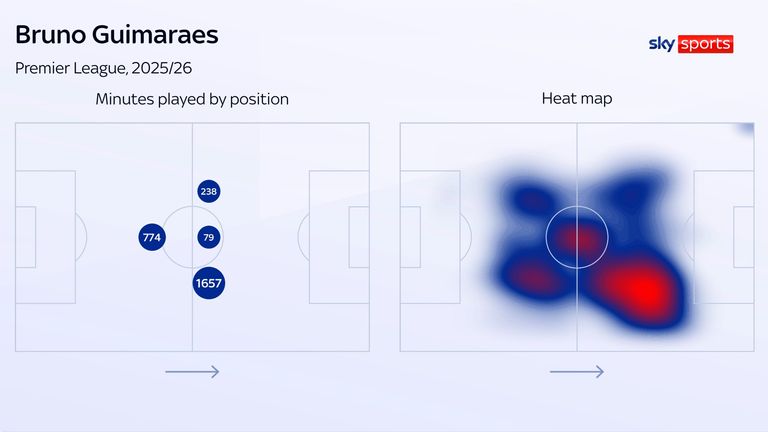 Bruno Guimaraes

Premier League, 2025/26

sky sports

Minutes played by position

238

774

79

1657

Heat map